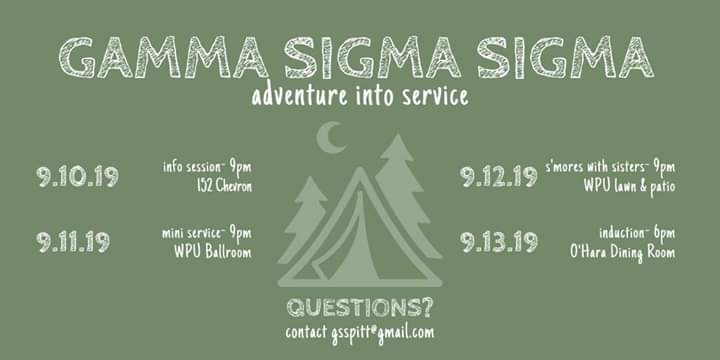 GAMMA SIGMA SIGMA
adventure into service

9.10.19 info session- 9pm
152 Chevron

9.11.19 mini service- 9pm
WPU Ballroom

9.12.19 s'mores with sisters- 9pm
WPU lawn & patio

9.13.19 induction- 6pm
O'Hara Dining Room

QUESTIONS?
contact gsspitt@gmail.com